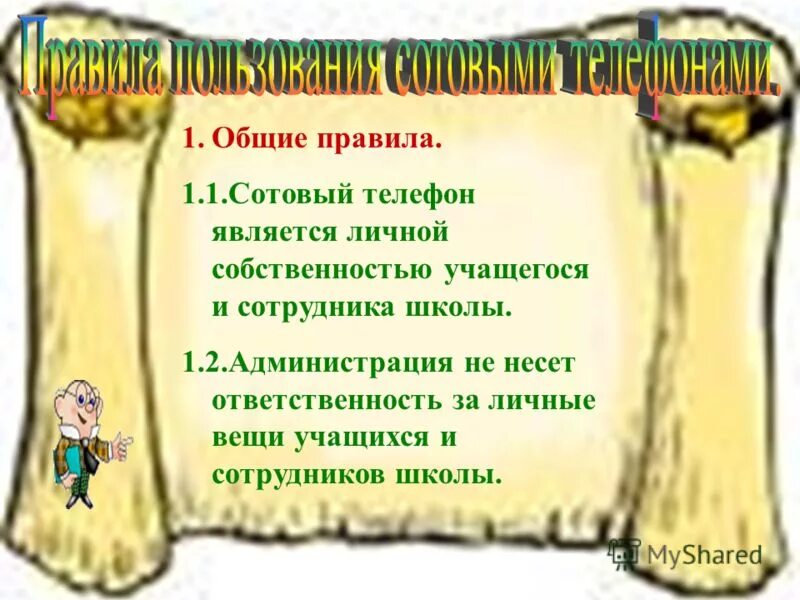 Правила пользования сотовыми телефонами.

1. Общие правила.

1.1.Сотовый телефон является личной собственностью учащегося и сотрудника школы.

1.2.Администрация не несет ответственность за личные вещи учащихся и сотрудников школы.

MyShared